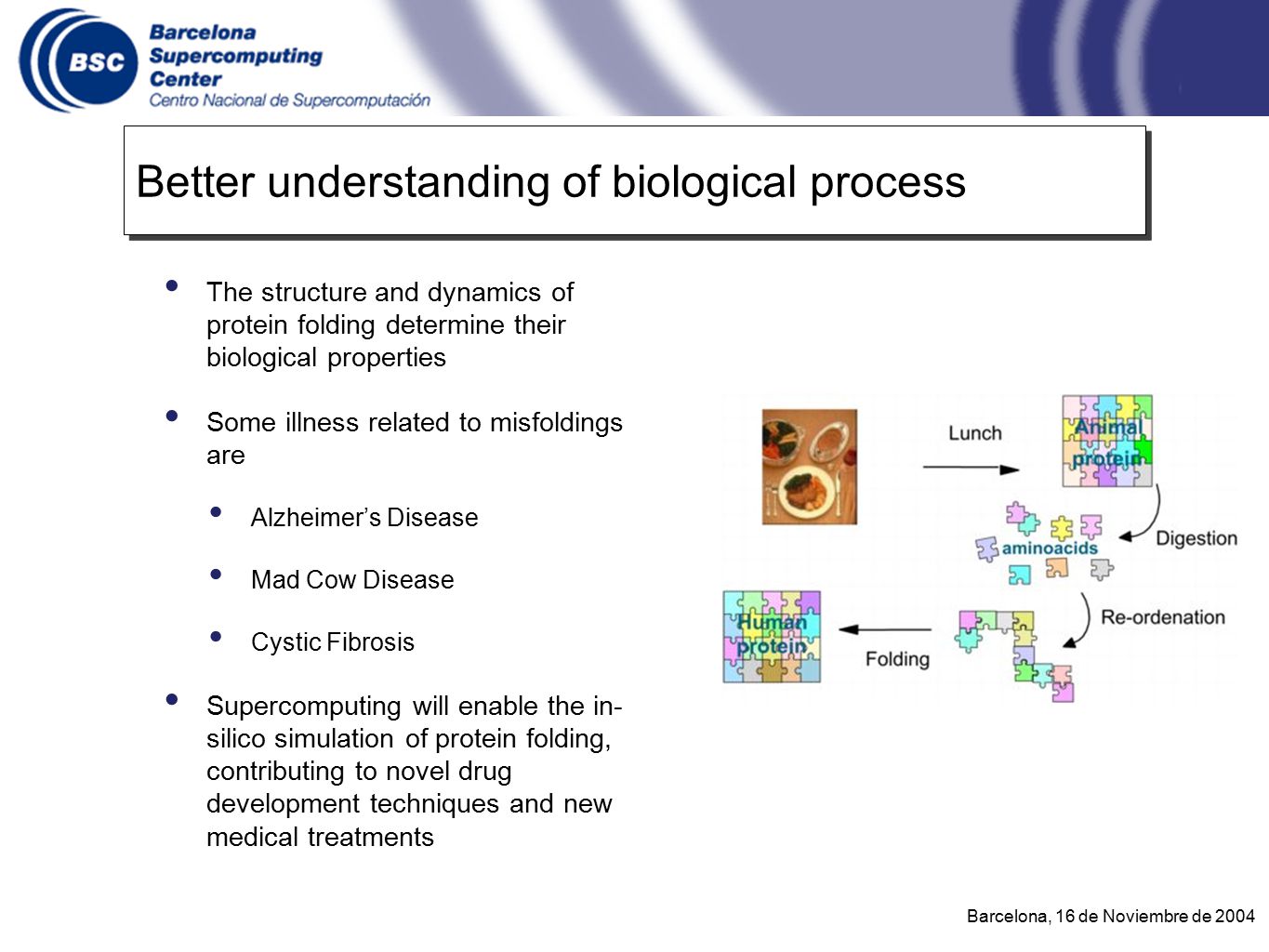 BSC
Barcelona
Supercomputing
Center
Centro Nacional de Supercomputación

Better understanding of biological process

• The structure and dynamics of protein folding determine their biological properties

• Some illness related to misfoldings are

• Alzheimer's Disease

• Mad Cow Disease

• Cystic Fibrosis

• Supercomputing will enable the in-silico simulation of protein folding, contributing to novel drug development techniques and new medical treatments

Lunch
Animal protein
Digestion
aminoacids
Re-ordenation
Folding
Human protein

Barcelona, 16 de Noviembre de 2004